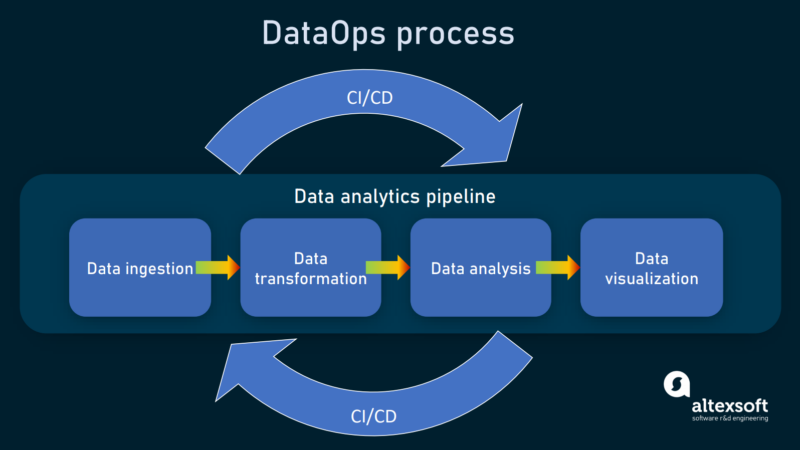 DataOps process

CI/CD

Data analytics pipeline

Data ingestion

Data transformation

Data analysis

Data visualization

CI/CD

altexsoft
software r&d engineering